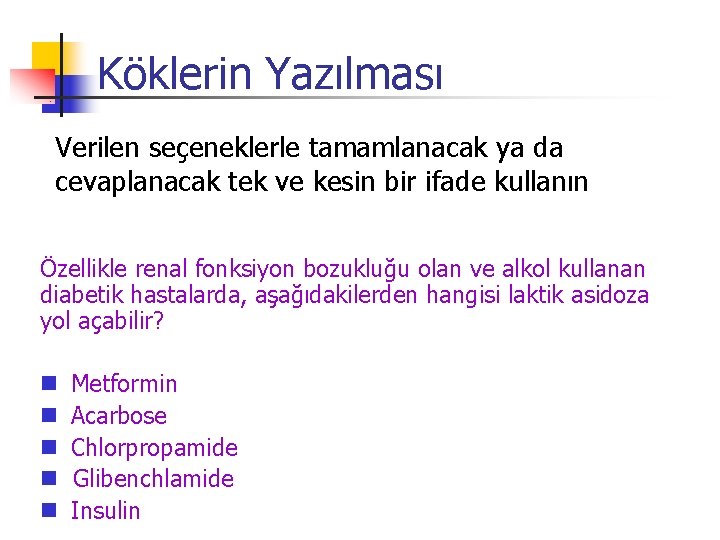 Köklerin Yazılması

Verilen seçeneklerle tamamlanacak ya da cevaplanacak tek ve kesin bir ifade kullanın

Özellikle renal fonksiyon bozukluğu olan ve alkol kullanan diabetik hastalarda, aşağıdakilerden hangisi laktik asidoza yol açabilir?

- Metformin
- Acarbose
- Chlorpropamide
- Glibenchlamide
- Insulin